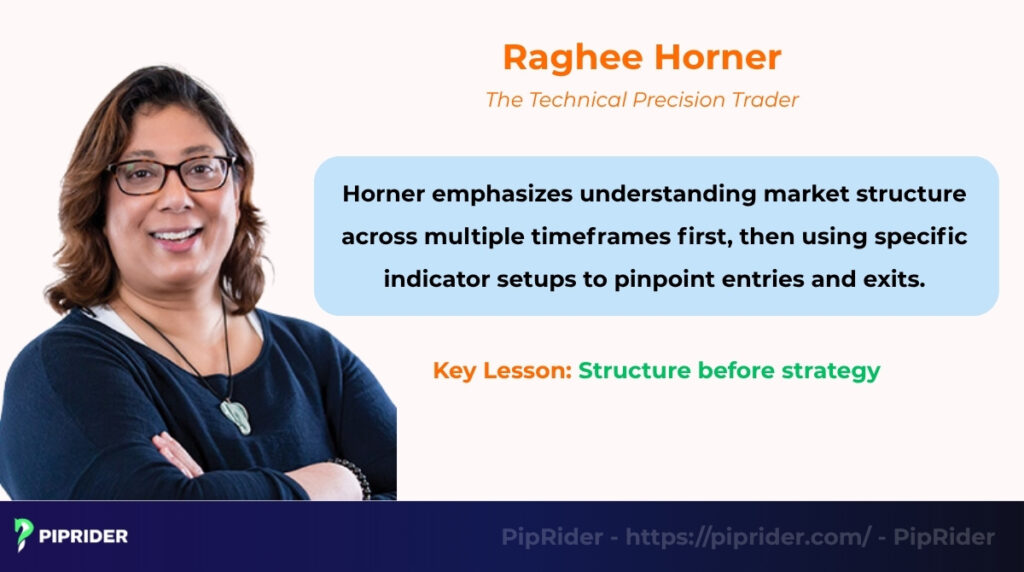 Raghee Horner

The Technical Precision Trader

Horner emphasizes understanding market structure across multiple timeframes first, then using specific indicator setups to pinpoint entries and exits.

Key Lesson: Structure before strategy

PIPRIDER

PipRider - https://piprider.com/ - PipRider